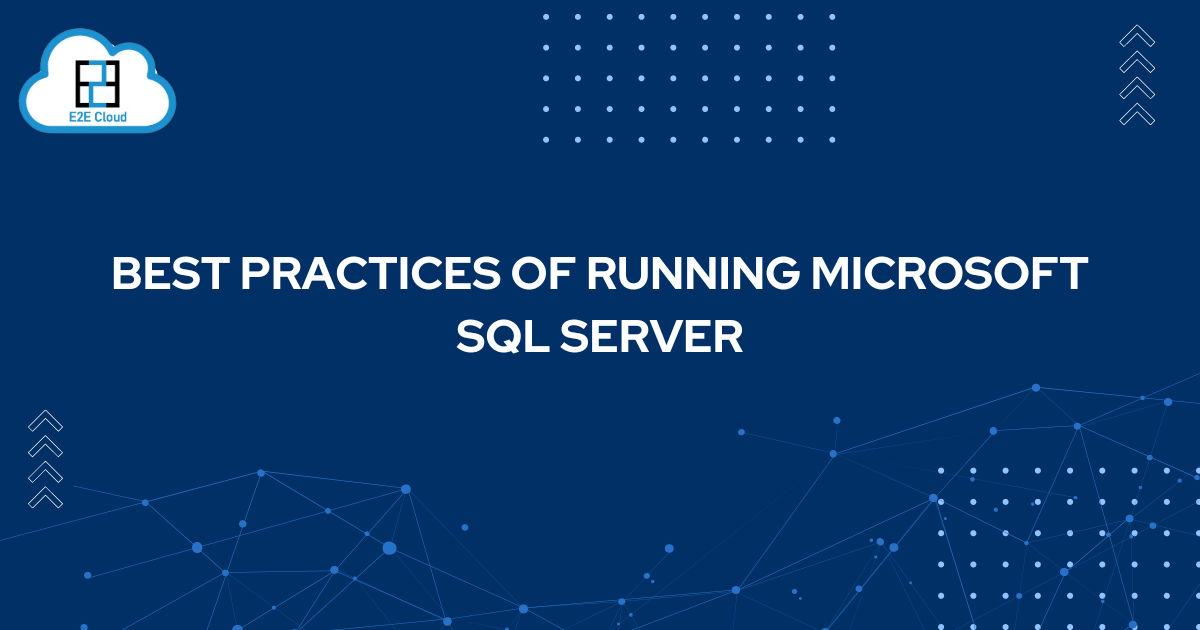 E2E Cloud

BEST PRACTICES OF RUNNING MICROSOFT SQL SERVER